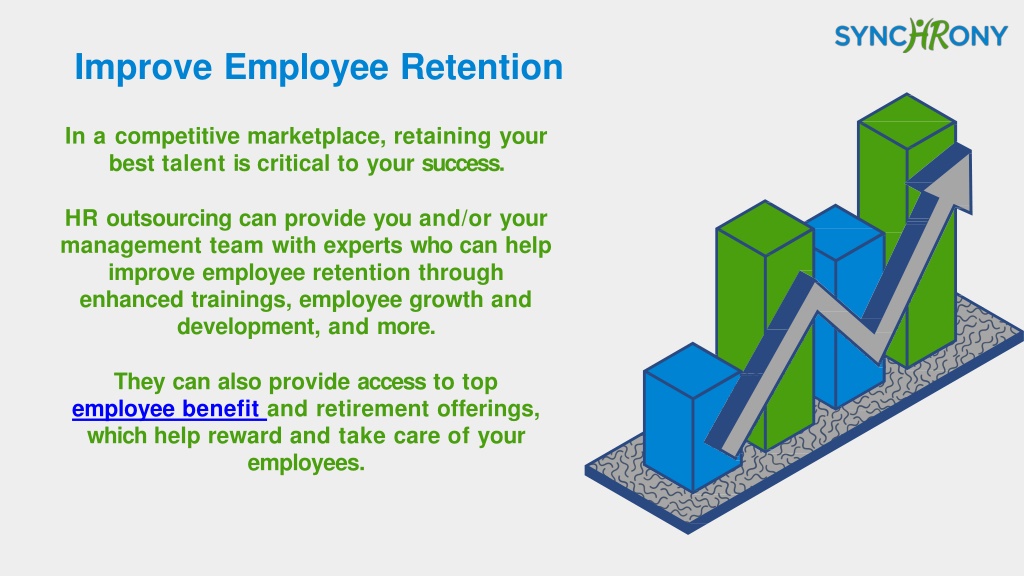 SYNCHRONY

Improve Employee Retention

In a competitive marketplace, retaining your best talent is critical to your success.

HR outsourcing can provide you and/or your management team with experts who can help improve employee retention through enhanced trainings, employee growth and development, and more.

They can also provide access to top employee benefit and retirement offerings, which help reward and take care of your employees.